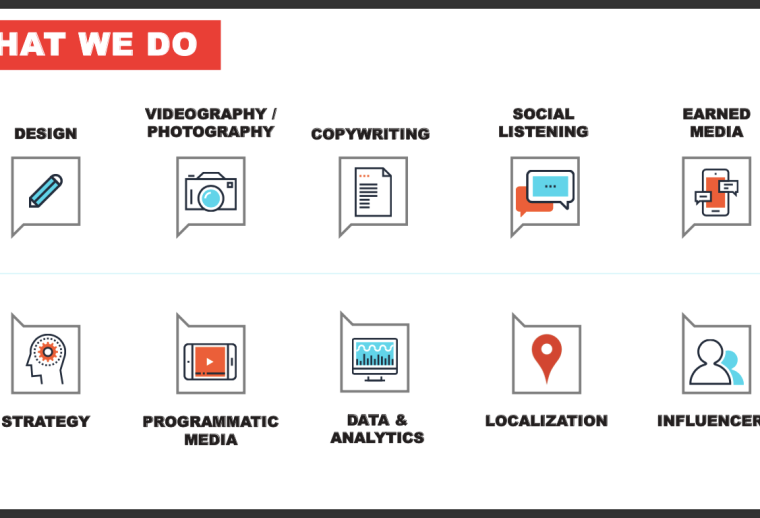 HAT WE DO

DESIGN

VIDEOGRAPHY / PHOTOGRAPHY

COPYWRITING

SOCIAL LISTENING

EARNED MEDIA

STRATEGY

PROGRAMMATIC MEDIA

DATA & ANALYTICS

LOCALIZATION

INFLUENCER